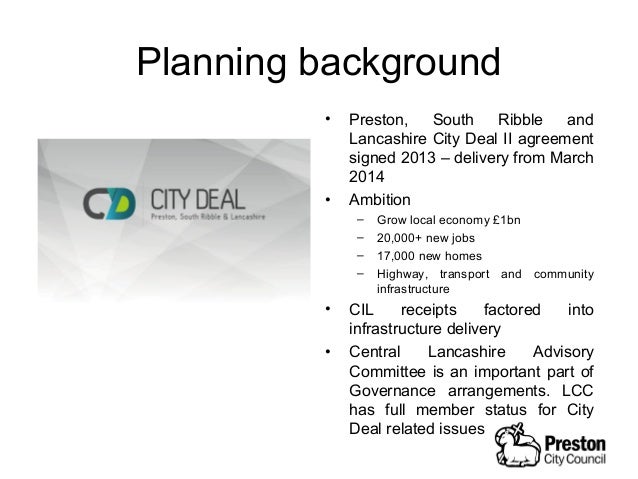 Planning background

CD CITY DEAL
Preston, South Ribble & Lancashire

• Preston, South Ribble and Lancashire City Deal II agreement signed 2013 – delivery from March 2014
• Ambition
 – Grow local economy £1bn
 – 20,000+ new jobs
 – 17,000 new homes
 – Highway, transport and community infrastructure
• CIL receipts factored into infrastructure delivery
• Central Lancashire Advisory Committee is an important part of Governance arrangements. LCC has full member status for City Deal related issues

Preston
City Council